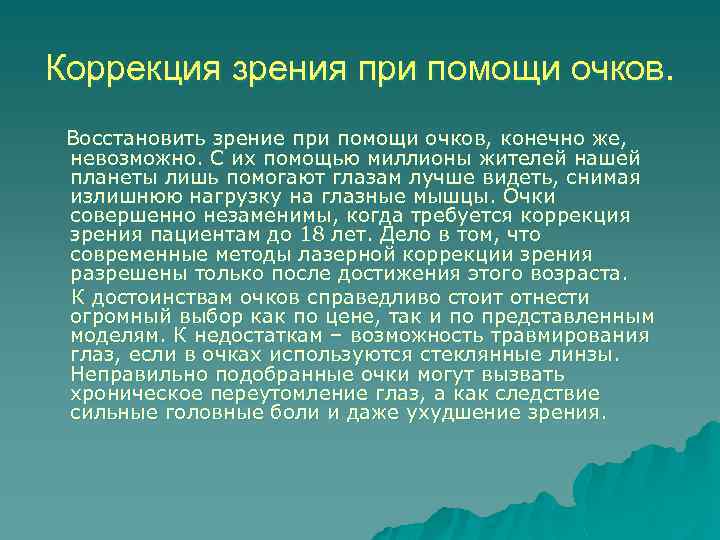 Коррекция зрения при помощи очков.

Восстановить зрение при помощи очков, конечно же, невозможно. С их помощью миллионы жителей нашей планеты лишь помогают глазам лучше видеть, снимая излишнюю нагрузку на глазные мышцы. Очки совершенно незаменимы, когда требуется коррекция зрения пациентам до 18 лет. Дело в том, что современные методы лазерной коррекции зрения разрешены только после достижения этого возраста.

К достоинствам очков справедливо стоит отнести огромный выбор как по цене, так и по представленным моделям. К недостаткам – возможность травмирования глаз, если в очках используются стеклянные линзы. Неправильно подобранные очки могут вызвать хроническое переутомление глаз, а как следствие сильные головные боли и даже ухудшение зрения.